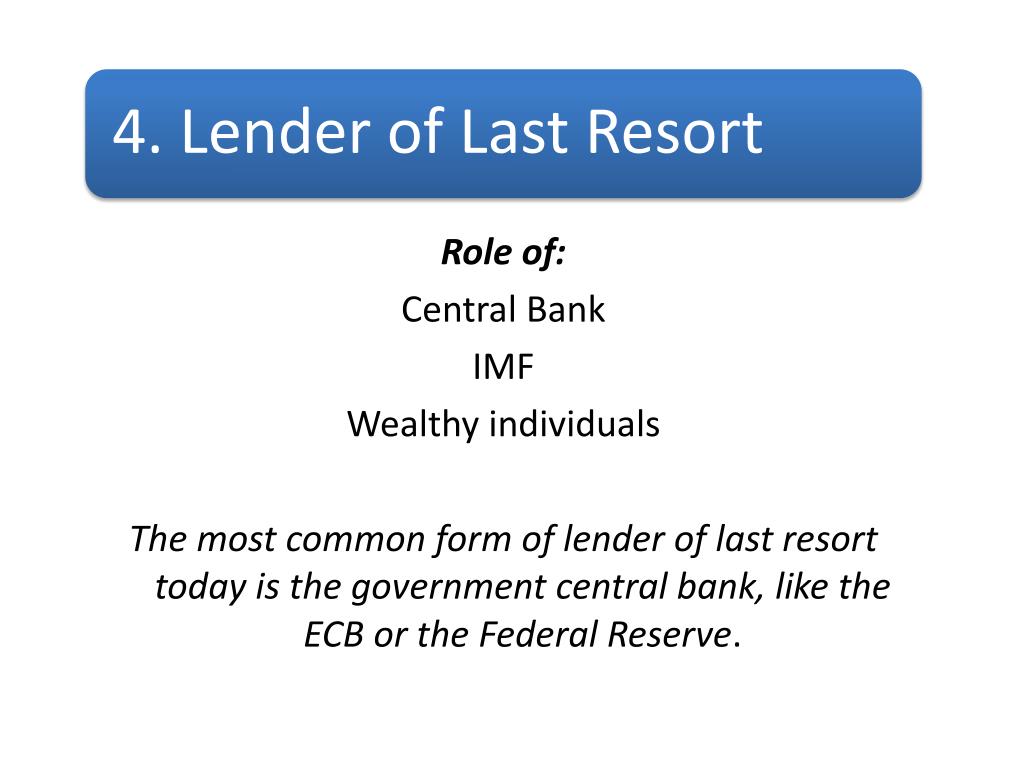 4. Lender of Last Resort

Role of:
Central Bank
IMF
Wealthy individuals

The most common form of lender of last resort today is the government central bank, like the ECB or the Federal Reserve.